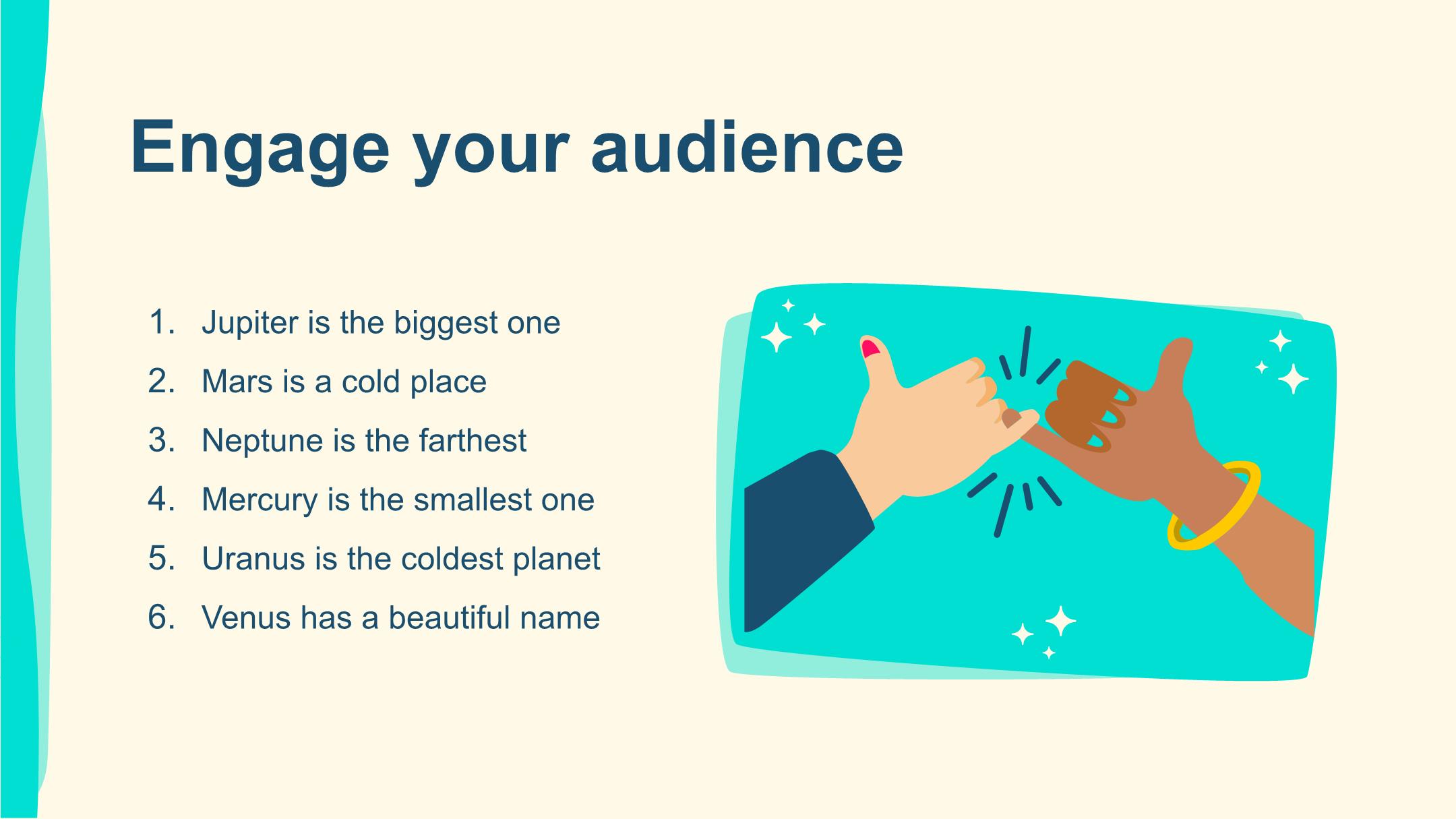 Engage your audience

1. Jupiter is the biggest one
2. Mars is a cold place
3. Neptune is the farthest
4. Mercury is the smallest one
5. Uranus is the coldest planet
6. Venus has a beautiful name